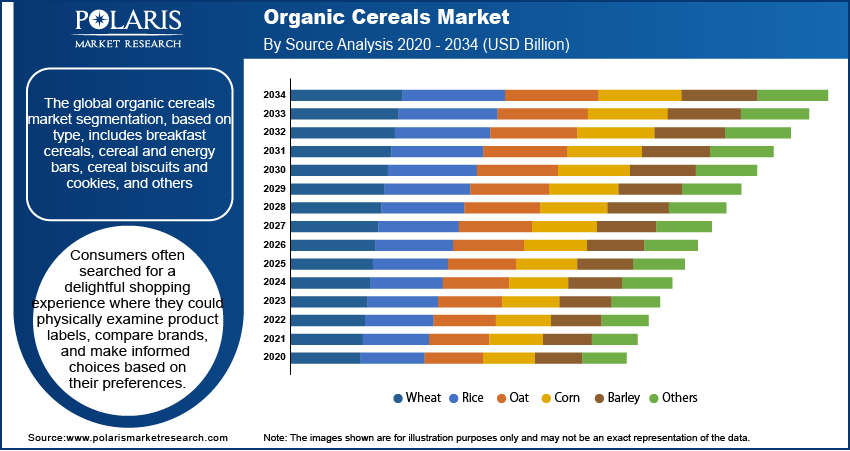 POLARIS
MARKET RESEARCH

Organic Cereals Market
By Source Analysis 2020 - 2034 (USD Billion)

The global organic cereals market segmentation, based on type, includes breakfast cereals, cereal and energy bars, cereal biscuits and cookies, and others

Consumers often searched for a delightful shopping experience where they could physically examine product labels, compare brands, and make informed choices based on their preferences.

2034
2033
2032
2031
2030
2029
2028
2027
2026
2025
2024
2023
2022
2021
2020

Wheat Rice Oat Corn Barley Others

Source:www.polarismarketresearch.com

Note: The images shown are for illustration purposes only and may not be an exact representation of the data.